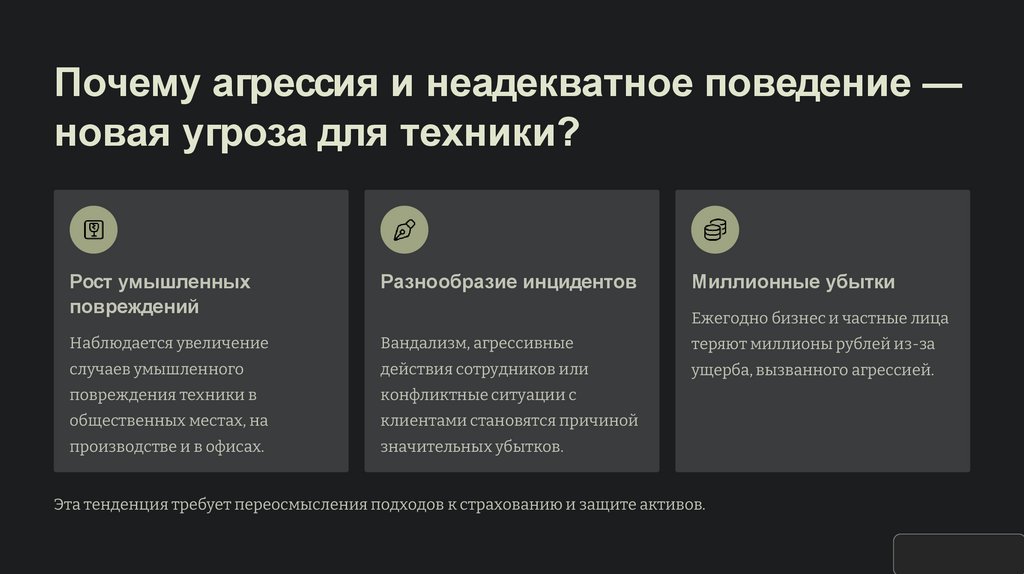 Почему агрессия и неадекватное поведение — новая угроза для техники?

Рост умышленных повреждений

Наблюдается увеличение случаев умышленного повреждения техники в общественных местах, на производстве и в офисах.

Разнообразие инцидентов

Вандализм, агрессивные действия сотрудников или конфликтные ситуации с клиентами становятся причиной значительных убытков.

Миллионные убытки

Ежегодно бизнес и частные лица теряют миллионы рублей из-за ущерба, вызванного агрессией.

Эта тенденция требует переосмысления подходов к страхованию и защите активов.